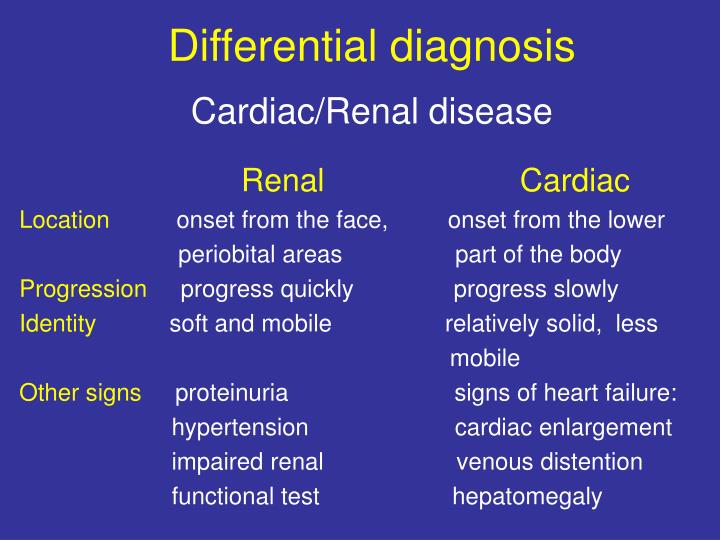 Differential diagnosis

Cardiac/Renal disease

| | Renal | Cardiac |
|---|---|---|
| Location | onset from the face, periobital areas | onset from the lower part of the body |
| Progression | progress quickly | progress slowly |
| Identity | soft and mobile | relatively solid, less mobile |
| Other signs | proteinuria hypertension impaired renal functional test | signs of heart failure: cardiac enlargement venous distention hepatomegaly |